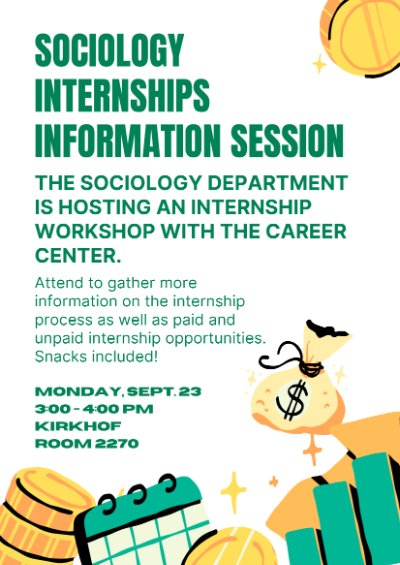 SOCIOLOGY INTERNSHIPS INFORMATION SESSION

THE SOCIOLOGY DEPARTMENT IS HOSTING AN INTERNSHIP WORKSHOP WITH THE CAREER CENTER.

Attend to gather more information on the internship process as well as paid and unpaid internship opportunities. Snacks included!

MONDAY, SEPT. 23
3:00 - 4:00 PM
KIRKHOF
ROOM 2270

$